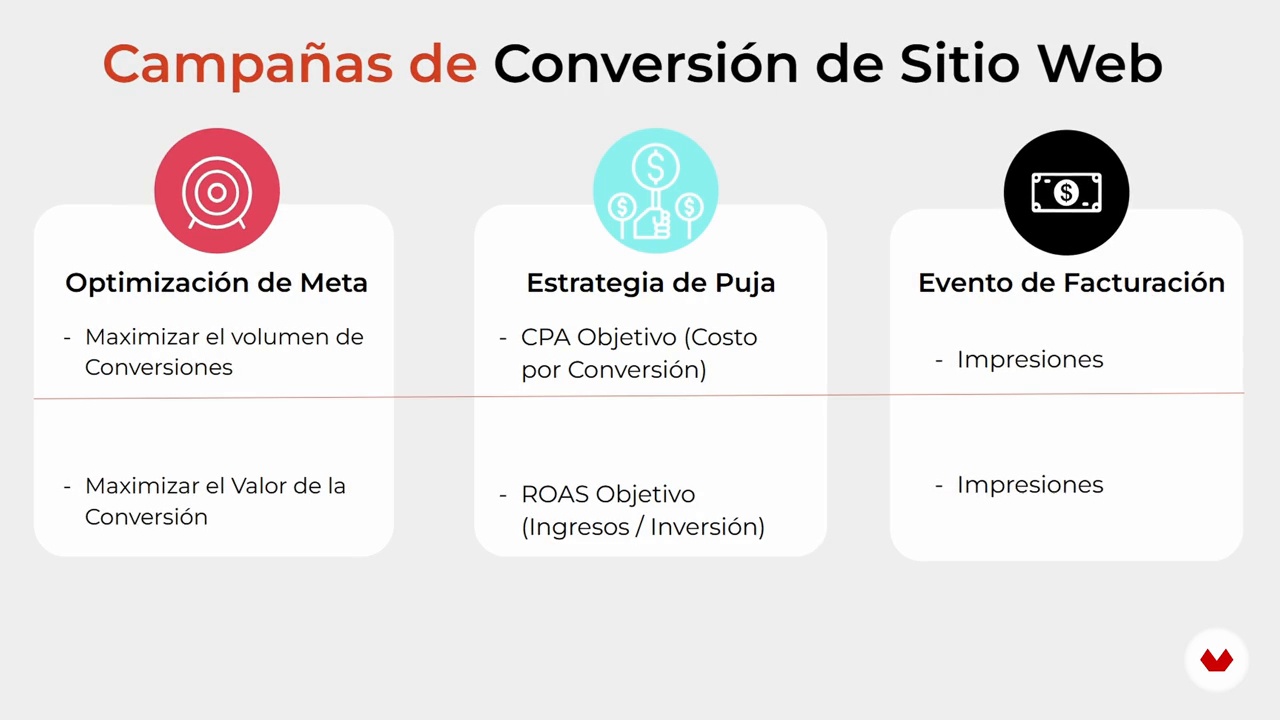 Campañas de Conversión de Sitio Web

Optimización de Meta

- Maximizar el volumen de Conversiones

- Maximizar el Valor de la Conversión

Estrategia de Puja

- CPA Objetivo (Costo por Conversión)

- ROAS Objetivo (Ingresos / Inversión)

Evento de Facturación

- Impresiones

- Impresiones